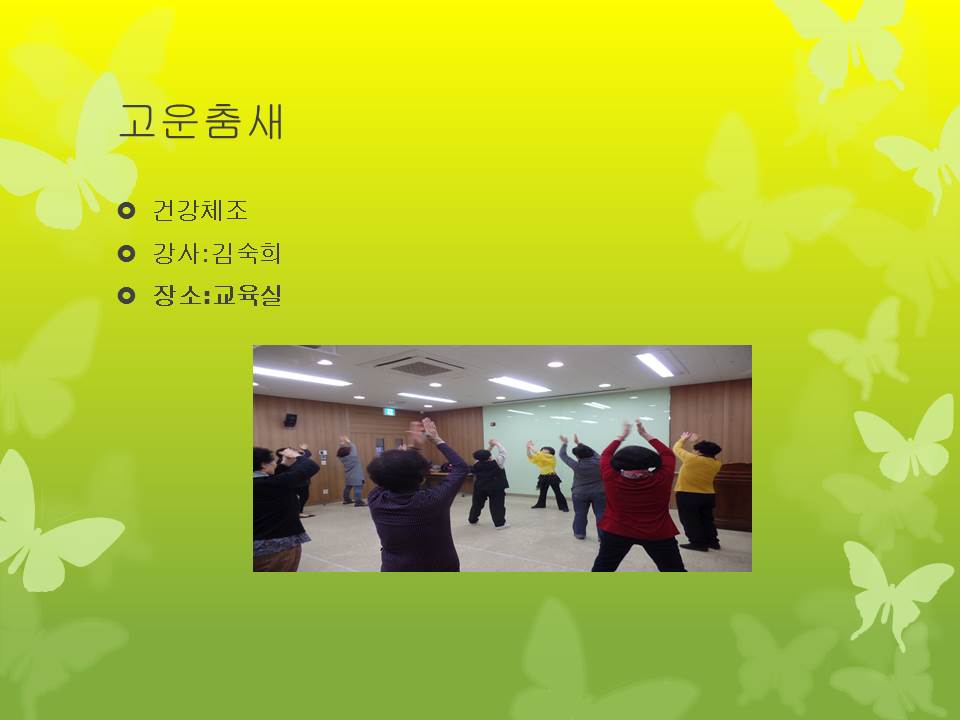 고운춤새

건강체조

강사:김숙희

장소:교육실